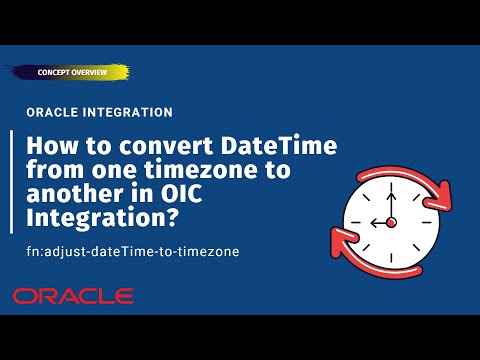 CONCEPT OVERVIEW

ORACLE INTEGRATION

How to convert DateTime from one timezone to another in OIC Integration?

fn:adjust-dateTime-to-timezone

ORACLE